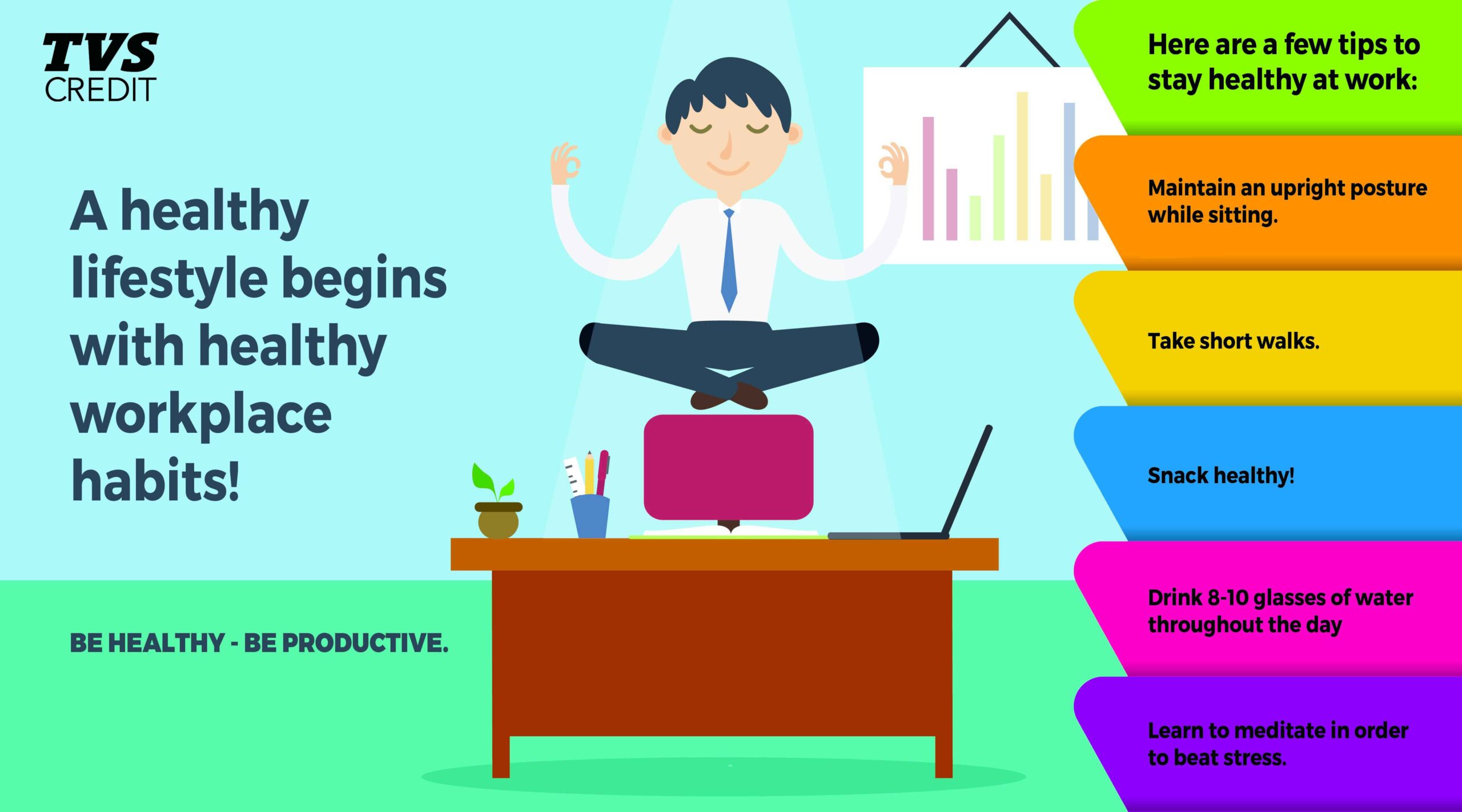 TVS CREDIT

A healthy lifestyle begins with healthy workplace habits!

BE HEALTHY - BE PRODUCTIVE.

Here are a few tips to stay healthy at work:

Maintain an upright posture while sitting.

Take short walks.

Snack healthy!

Drink 8-10 glasses of water throughout the day

Learn to meditate in order to beat stress.